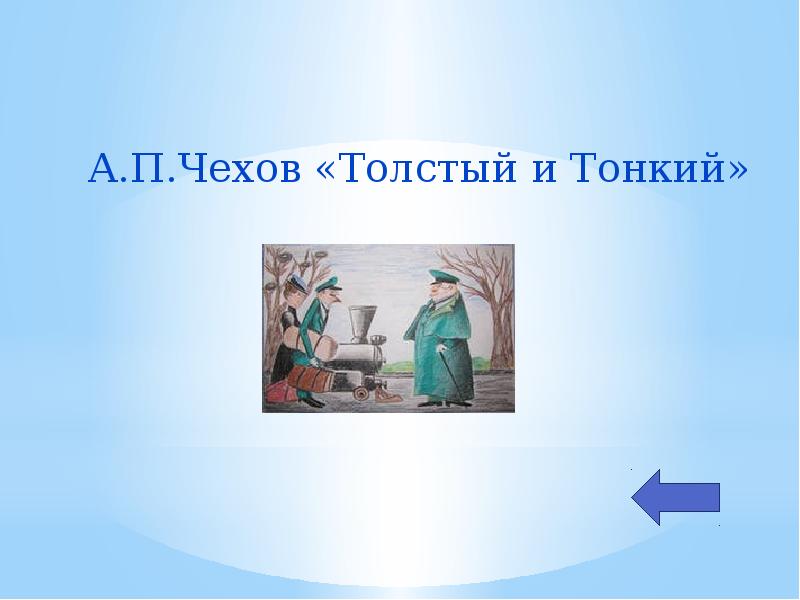 А.П.Чехов «Толстый и Тонкий»